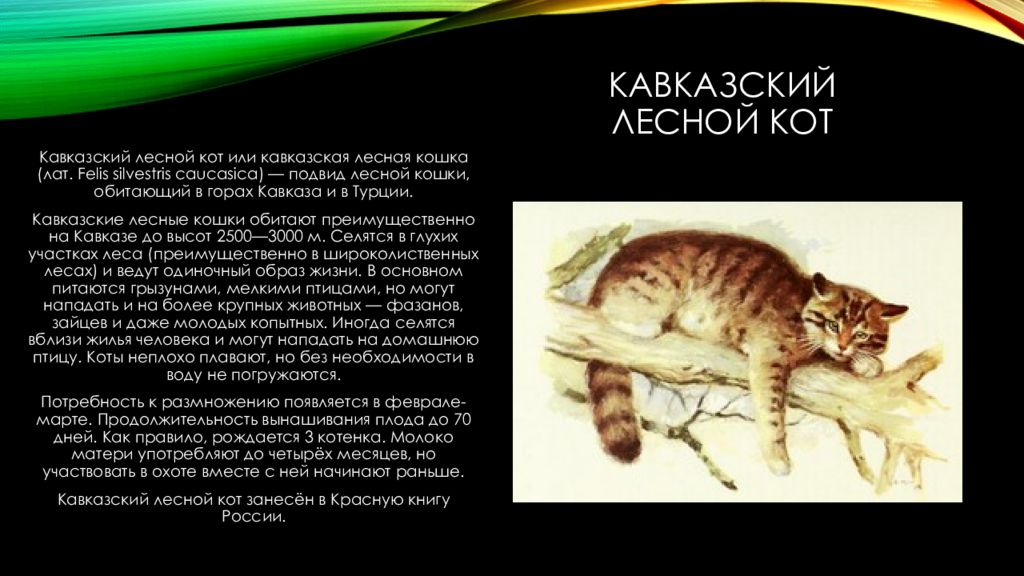 КАВКАЗСКИЙ ЛЕСНОЙ КОТ

Кавказский лесной кот или кавказская лесная кошка (лат. Felis silvestris caucasica) — подвид лесной кошки, обитающий в горах Кавказа и в Турции.

Кавказские лесные кошки обитают преимущественно на Кавказе до высот 2500—3000 м. Селятся в глухих участках леса (преимущественно в широколиственных лесах) и ведут одиночный образ жизни. В основном питаются грызунами, мелкими птицами, но могут нападать и на более крупных животных — фазанов, зайцев и даже молодых копытных. Иногда селятся вблизи жилья человека и могут нападать на домашнюю птицу. Коты неплохо плавают, но без необходимости в воду не погружаются.

Потребность к размножению появляется в феврале-марте. Продолжительность вынашивания плода до 70 дней. Как правило, рождается 3 котенка. Молоко матери употребляют до четырёх месяцев, но участвовать в охоте вместе с ней начинают раньше.

Кавказский лесной кот занесён в Красную книгу России.